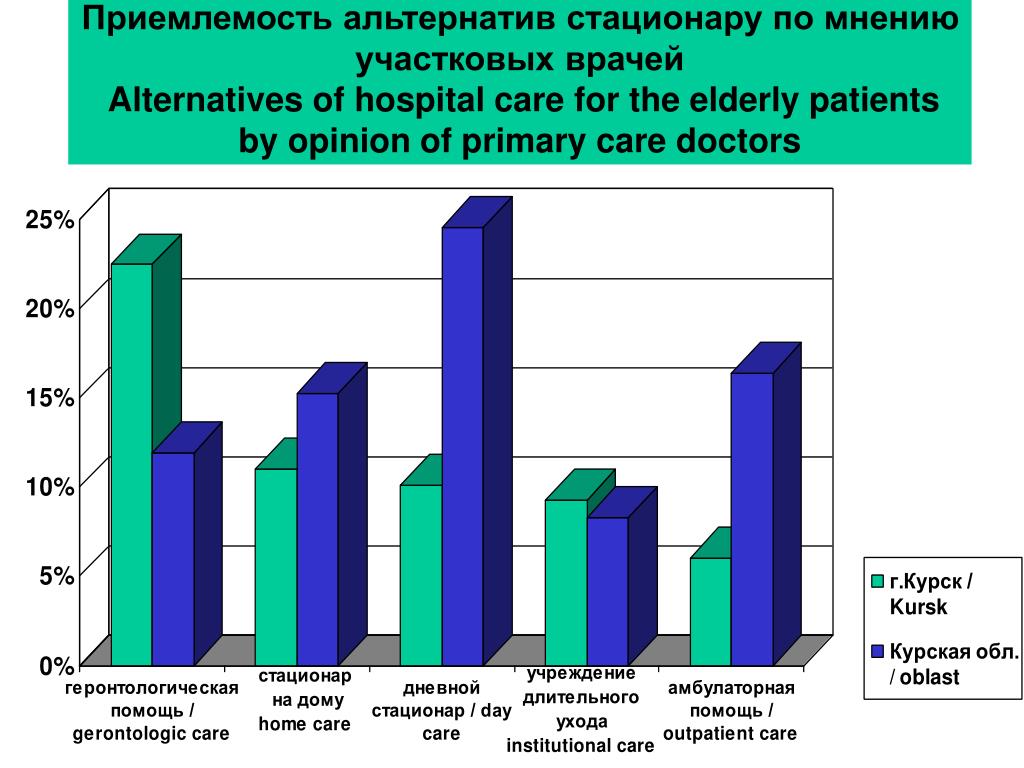 Приемлемость альтернатив стационару по мнению участковых врачей
Alternatives of hospital care for the elderly patients by opinion of primary care doctors

25%
20%
15%
10%
5%
0%

геронтологическая помощь / gerontologic care
стационар на дому home care
дневной стационар / day care
учреждение длительного ухода institutional care
амбулаторная помощь / outpatient care

г.Курск / Kursk
Курская обл. / oblast